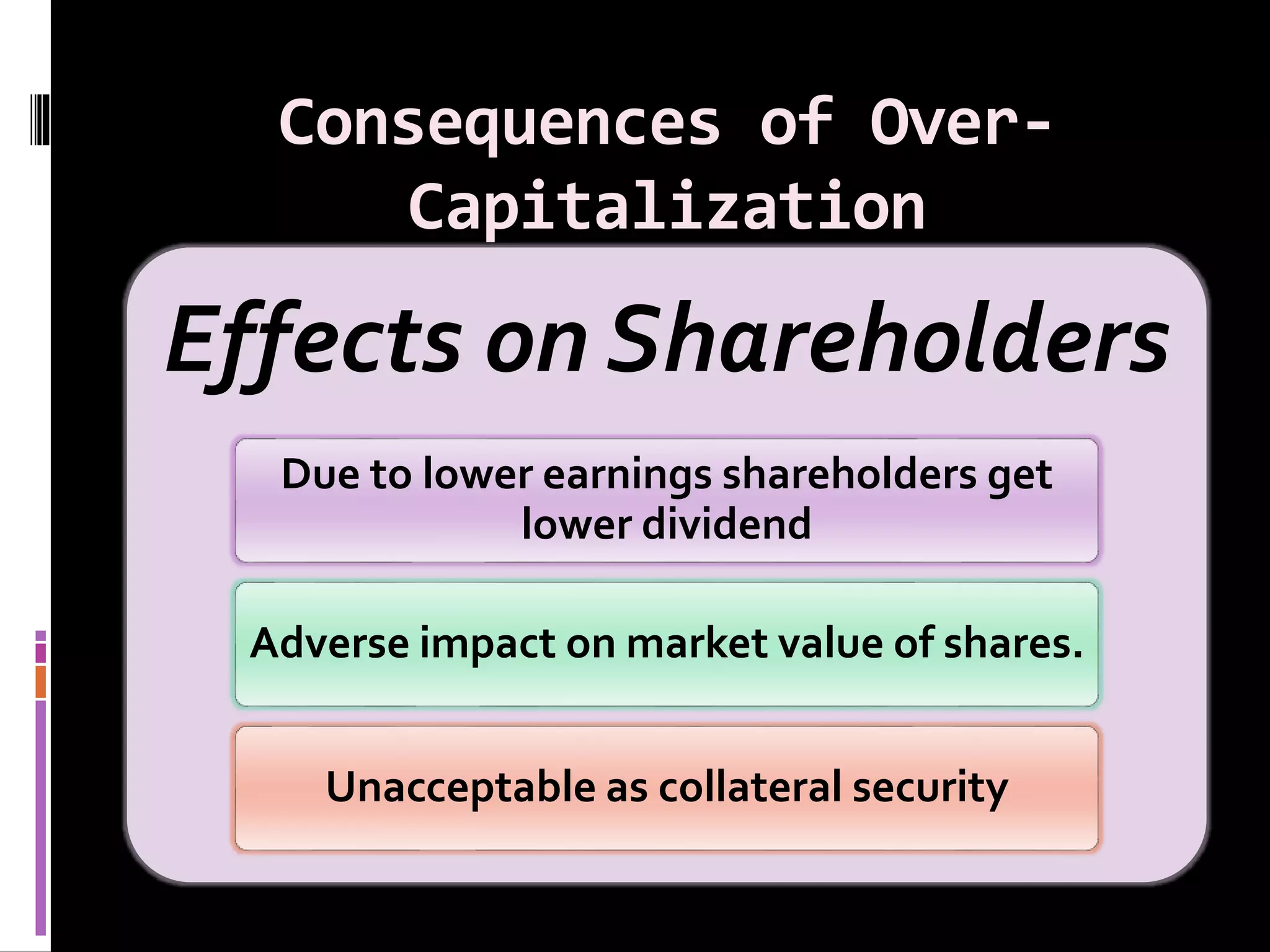 Consequences of Over-Capitalization

Effects on Shareholders

Due to lower earnings shareholders get lower dividend

Adverse impact on market value of shares.

Unacceptable as collateral security